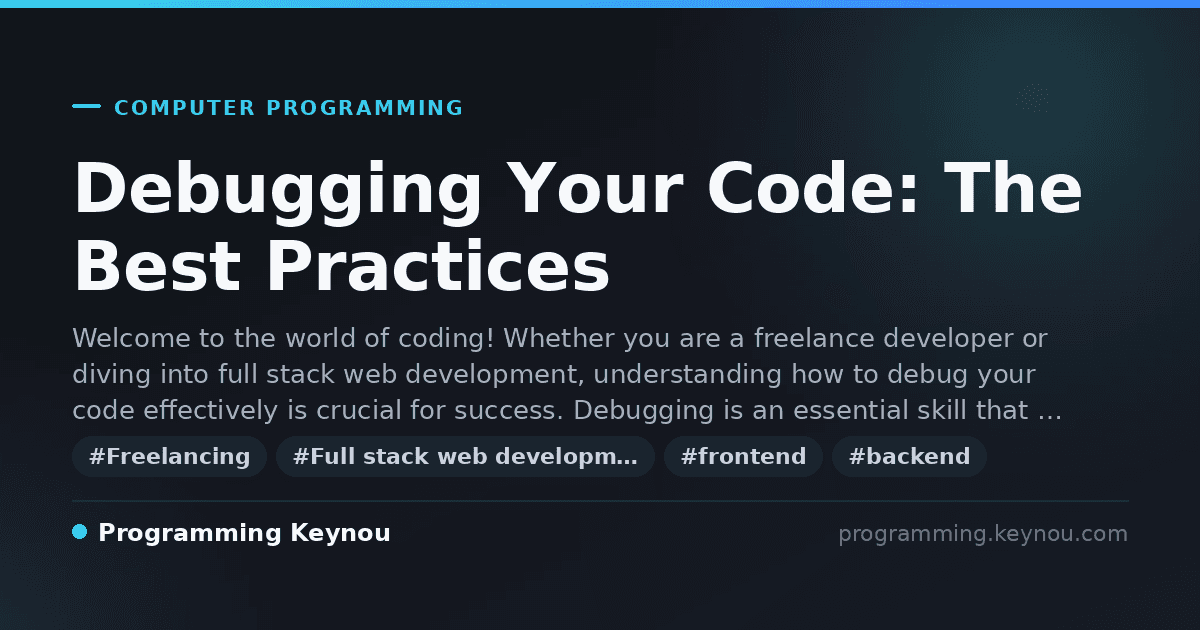 COMPUTER PROGRAMMING

Debugging Your Code: The Best Practices

Welcome to the world of coding! Whether you are a freelance developer or diving into full stack web development, understanding how to debug your code effectively is crucial for success. Debugging is an essential skill that …

#Freelancing #Full stack web developm… #frontend #backend

Programming Keynou

programming.keynou.com